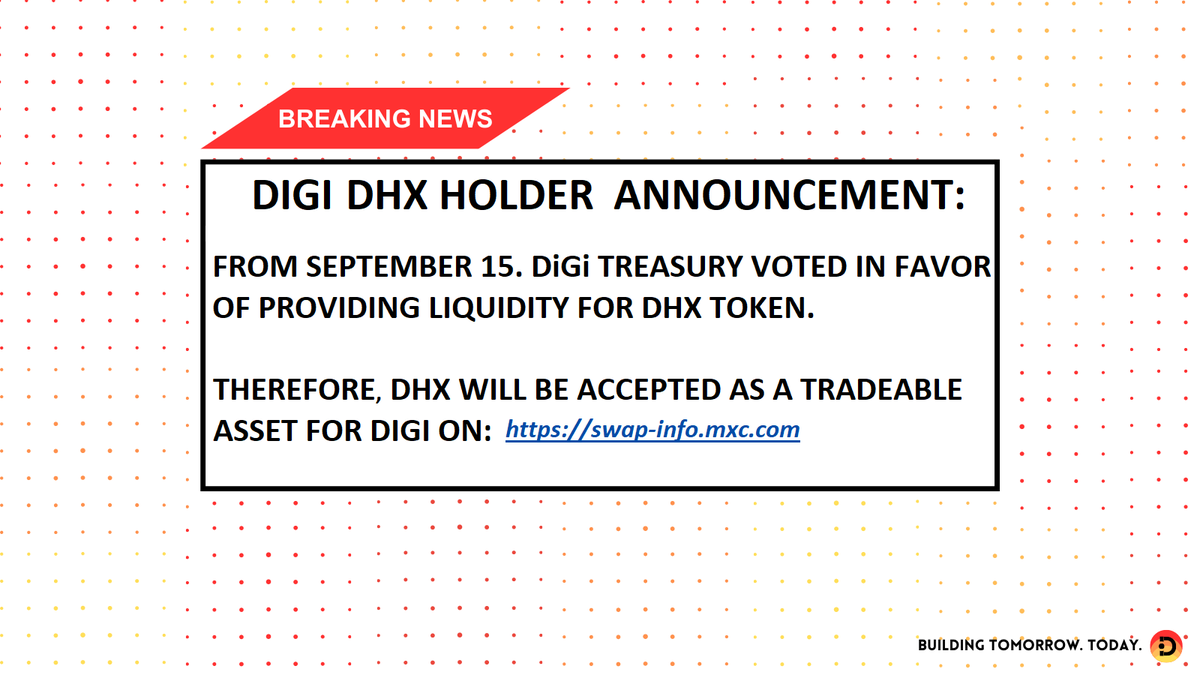 BREAKING NEWS

DIGI DHX HOLDER ANNOUNCEMENT:

FROM SEPTEMBER 15. DiGi TREASURY VOTED IN FAVOR OF PROVIDING LIQUIDITY FOR DHX TOKEN.

THEREFORE, DHX WILL BE ACCEPTED AS A TRADEABLE ASSET FOR DIGI ON: https://swap-info.mxc.com

BUILDING TOMORROW. TODAY.